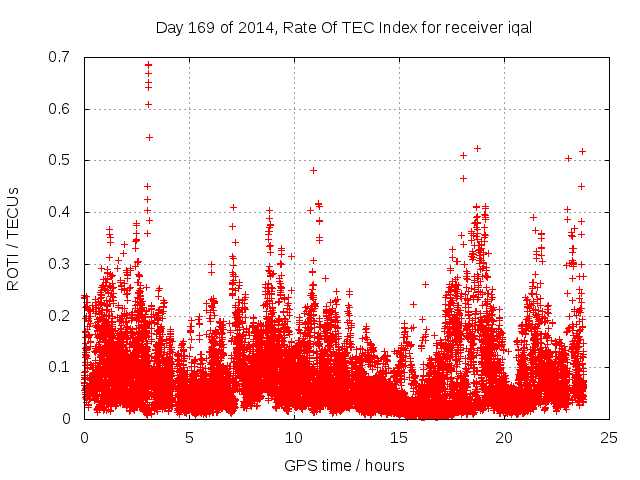 Day 169 of 2014, Rate Of TEC Index for receiver iqal

ROTI / TECUs

0.7
0.6
0.5
0.4
0.3
0.2
0.1
0

0
5
10
15
20
25

GPS time / hours